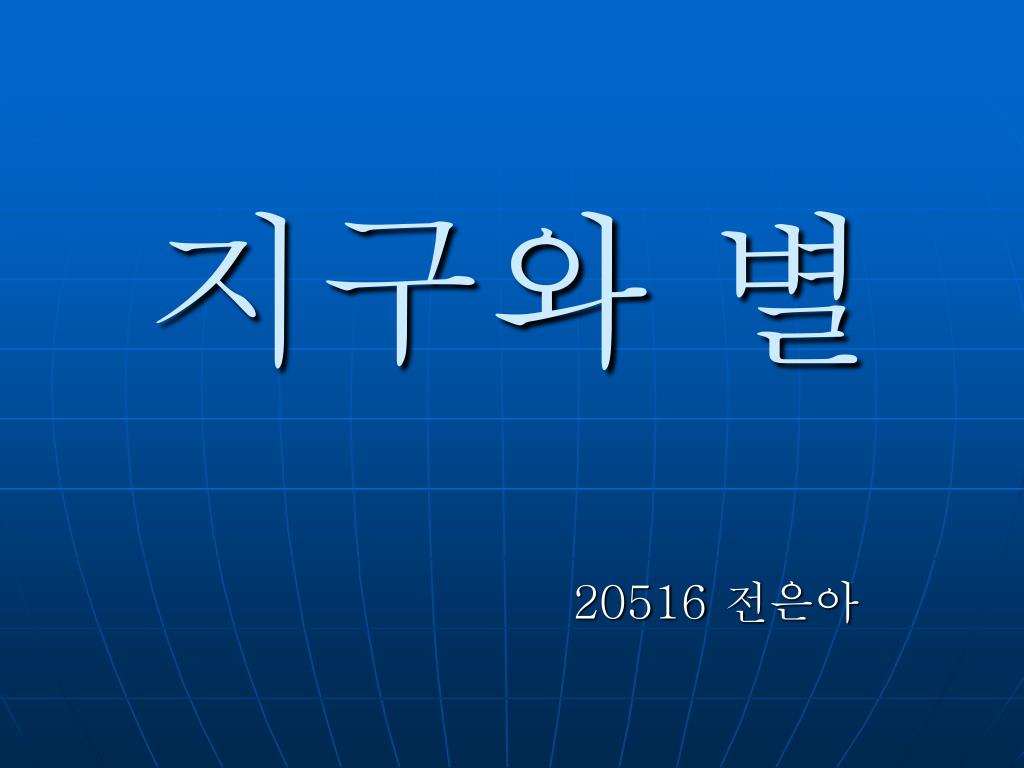 지구와 별

20516 전은아